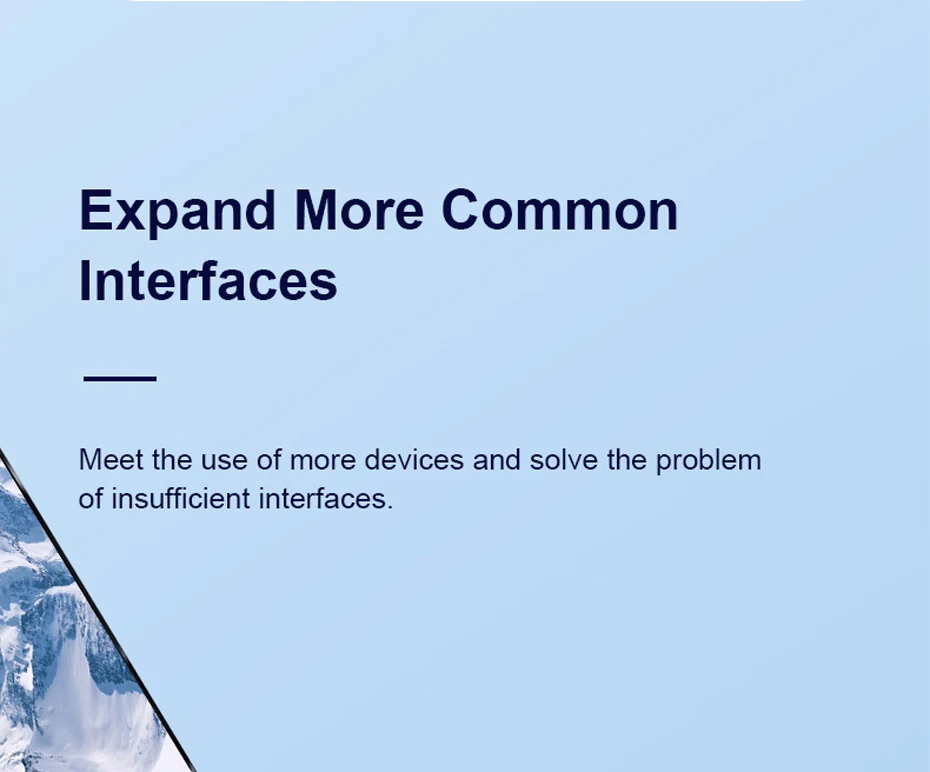 Expand More Common Interfaces

Meet the use of more devices and solve the problem of insufficient interfaces.